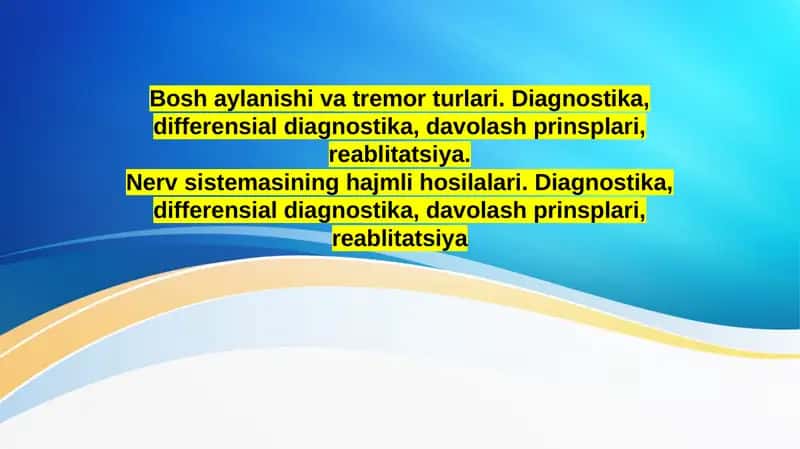 Bosh aylanishi va tremor turlari. Diagnostika, differensial diagnostika, davolash prinsplari, reablitatsiya.

Nerv sistemasining hajmli hosilalari. Diagnostika, differensial diagnostika, davolash prinsplari, reablitatsiya